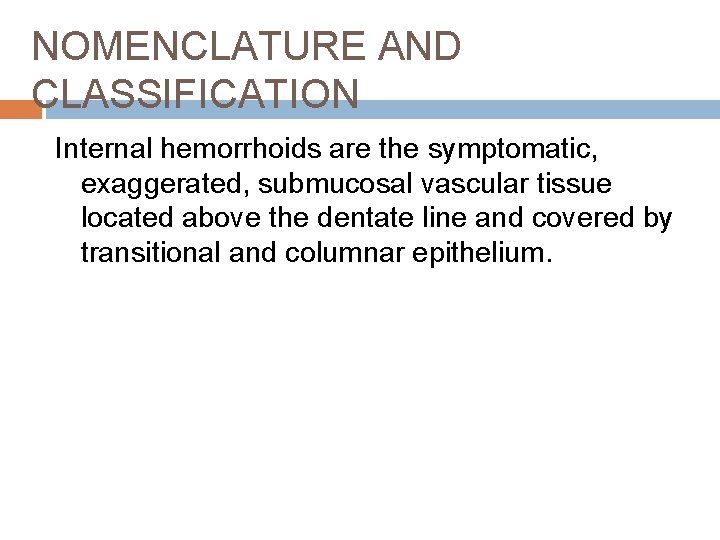 NOMENCLATURE AND CLASSIFICATION

Internal hemorrhoids are the symptomatic, exaggerated, submucosal vascular tissue located above the dentate line and covered by transitional and columnar epithelium.